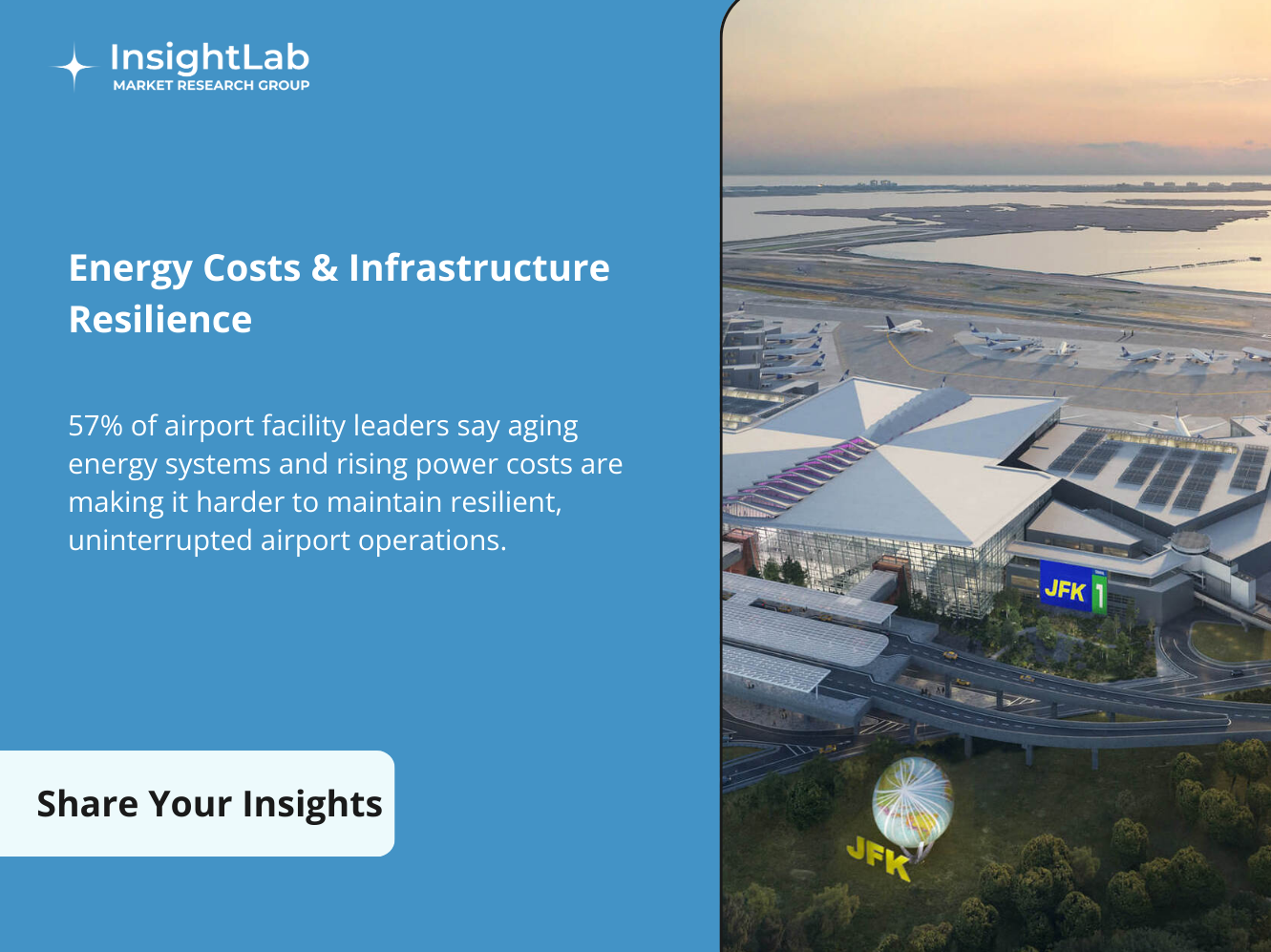 InsightLab
MARKET RESEARCH GROUP

Energy Costs & Infrastructure Resilience

57% of airport facility leaders say aging energy systems and rising power costs are making it harder to maintain resilient, uninterrupted airport operations.

Share Your Insights

JFK 1

JFK